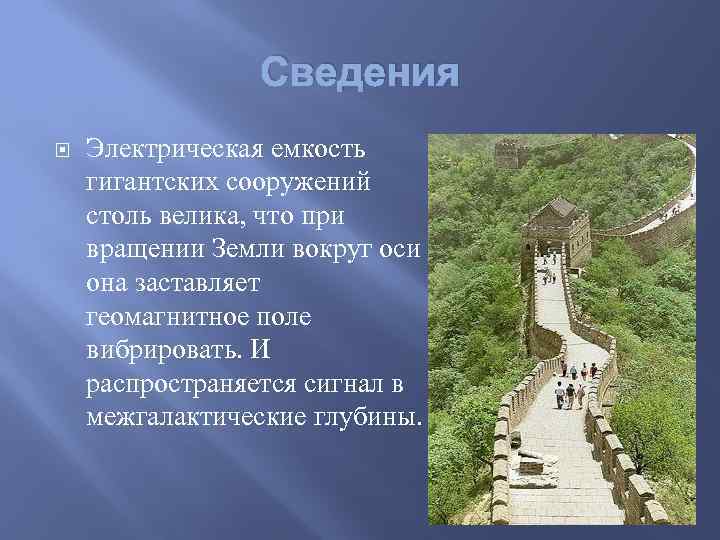 Сведения

Электрическая емкость гигантских сооружений столь велика, что при вращении Земли вокруг оси она заставляет геомагнитное поле вибрировать. И распространяется сигнал в межгалактические глубины.